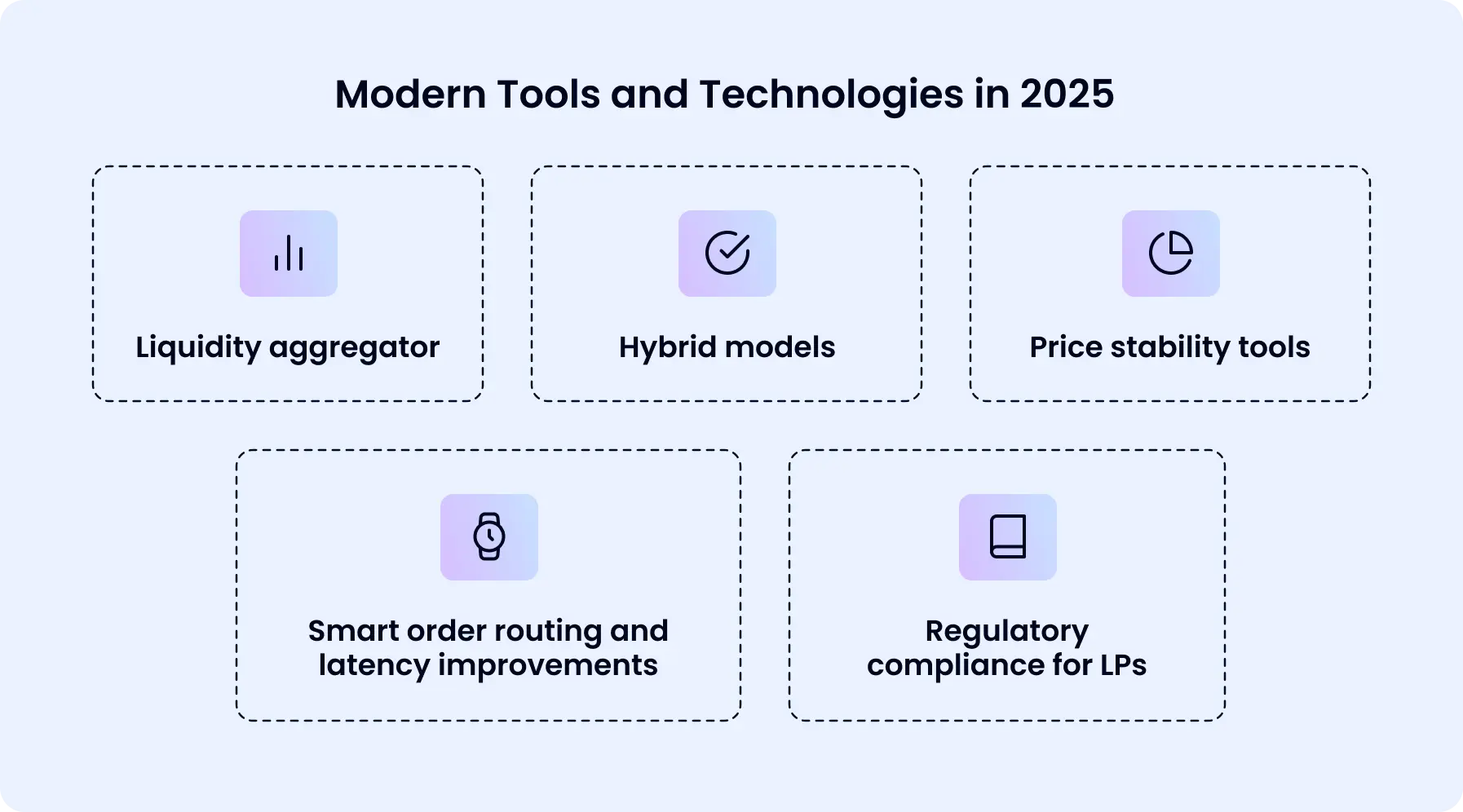 Modern Tools and Technologies in 2025

Liquidity aggregator

Hybrid models

Price stability tools

Smart order routing and latency improvements

Regulatory compliance for LPs